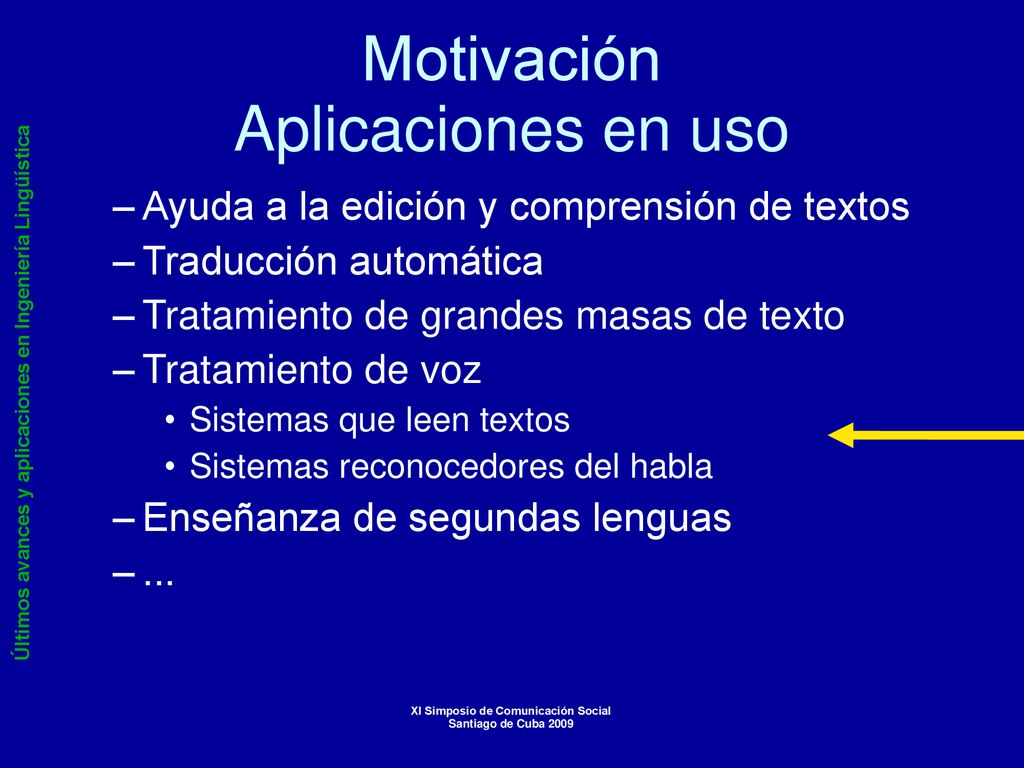 Últimos avances y aplicaciones en Ingeniería Lingüística

Motivación
Aplicaciones en uso

– Ayuda a la edición y comprensión de textos
– Traducción automática
– Tratamiento de grandes masas de texto
– Tratamiento de voz
• Sistemas que leen textos
• Sistemas reconocedores del habla
– Enseñanza de segundas lenguas
– ...

XI Simposio de Comunicación Social
Santiago de Cuba 2009